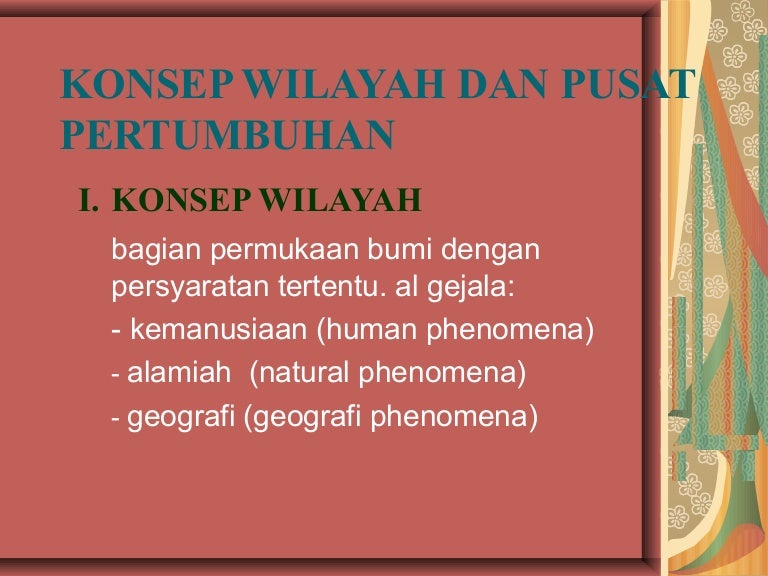 KONSEP WILAYAH DAN PUSAT PERTUMBUHAN

I. KONSEP WILAYAH

bagian permukaan bumi dengan persyaratan tertentu. al gejala:

- kemanusiaan (human phenomena)

- alamiah (natural phenomena)

- geografi (geografi phenomena)